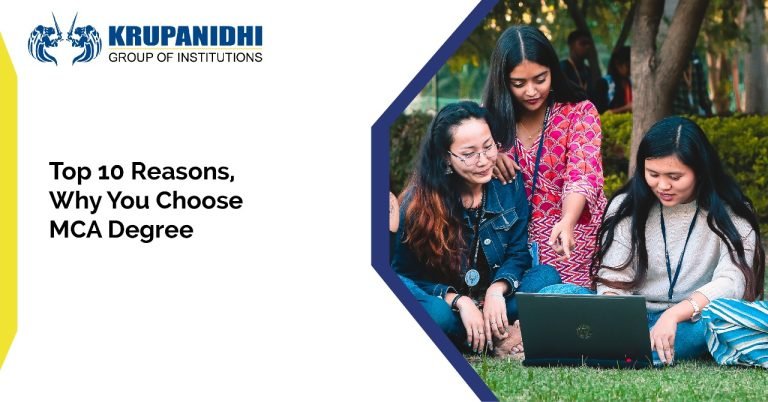 KRUPANIDHI
GROUP OF INSTITUTIONS

Top 10 Reasons, Why You Choose MCA Degree